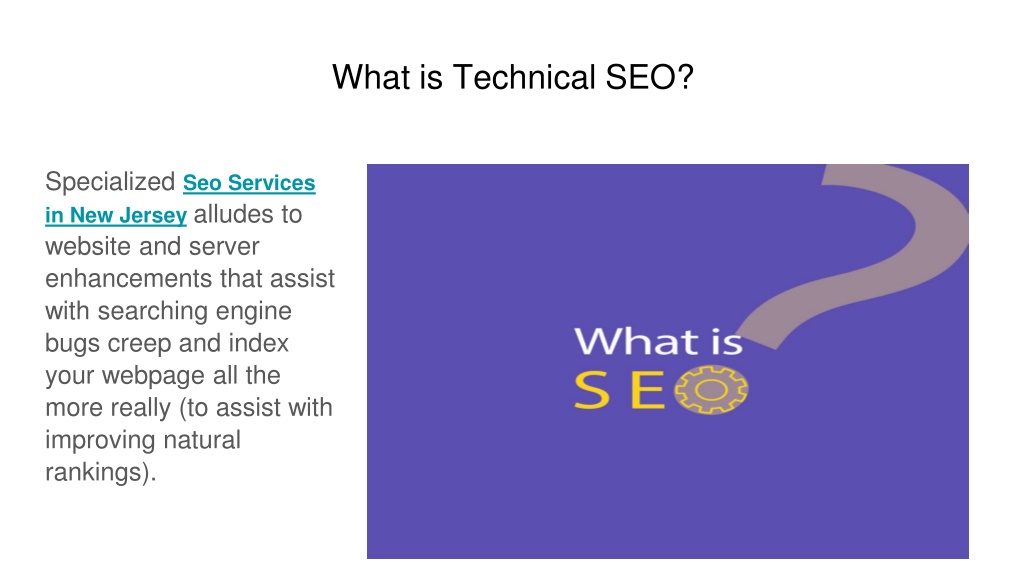 What is Technical SEO?

Specialized Seo Services in New Jersey alludes to website and server enhancements that assist with searching engine bugs creep and index your webpage all the more really (to assist with improving natural rankings).

What is
SEO